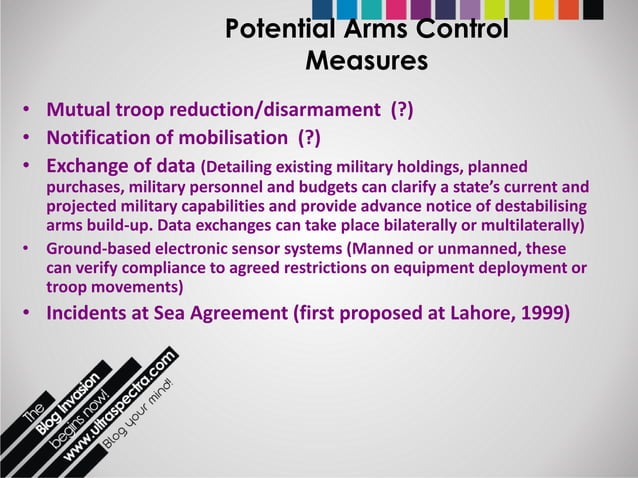 Potential Arms Control Measures

• Mutual troop reduction/disarmament (?)
• Notification of mobilisation (?)
• Exchange of data (Detailing existing military holdings, planned purchases, military personnel and budgets can clarify a state's current and projected military capabilities and provide advance notice of destabilising arms build-up. Data exchanges can take place bilaterally or multilaterally)
• Ground-based electronic sensor systems (Manned or unmanned, these can verify compliance to agreed restrictions on equipment deployment or troop movements)
• Incidents at Sea Agreement (first proposed at Lahore, 1999)

The
Blog Invasion
begins now!
www.ultraspectra.com
Blog your mind!